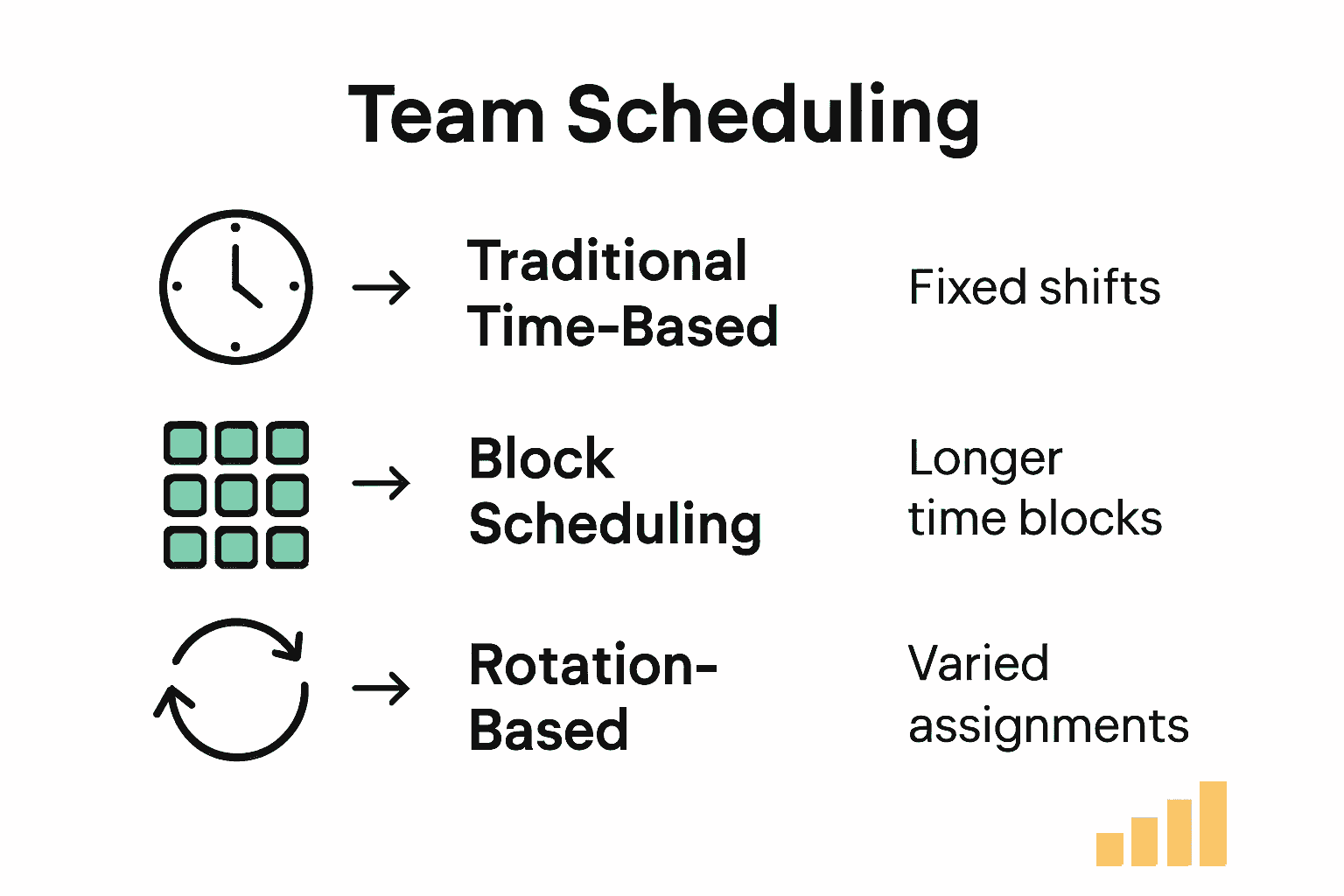 Team Scheduling

→ Traditional Time-Based

Fixed shifts

→ Block Scheduling

Longer time blocks

→ Rotation-Based

Varied assignments